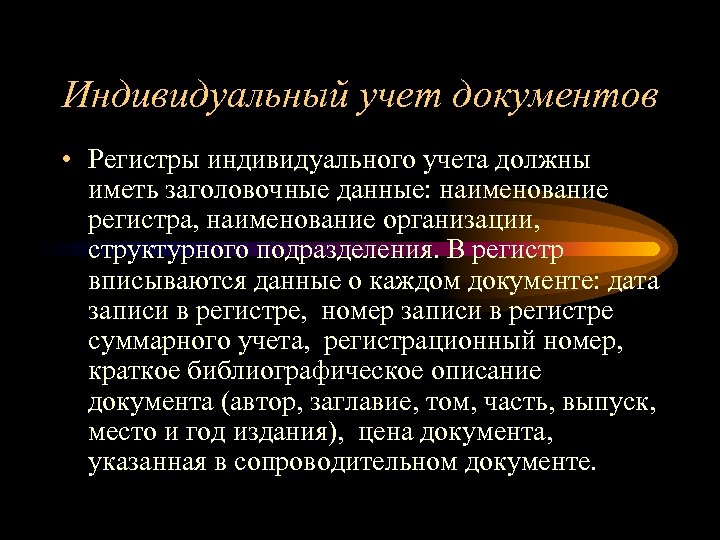 Индивидуальный учет документов

• Регистры индивидуального учета должны иметь заголовочные данные: наименование регистра, наименование организации, структурного подразделения. В регистр вписываются данные о каждом документе: дата записи в регистре,  номер записи в регистре суммарного учета,  регистрационный номер, краткое библиографическое описание документа (автор, заглавие, том, часть, выпуск, место и год издания),  цена документа, указанная в сопроводительном документе.